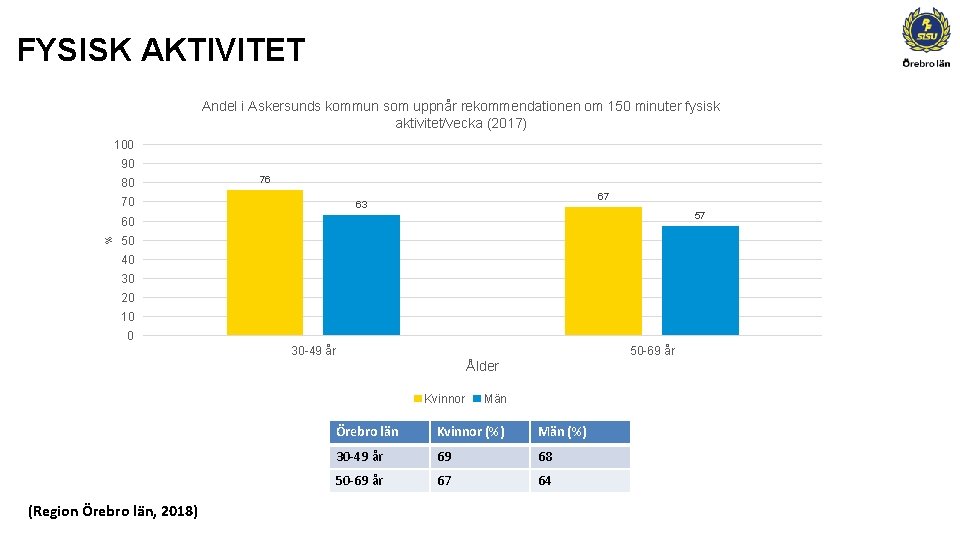 FYSISK AKTIVITET

SISU

Örebro län

Andel i Askersunds kommun som uppnår rekommendationen om 150 minuter fysisk aktivitet/vecka (2017)

100
90
80
70
60
50
40
30
20
10
0

%

76
63
67
57

30-49 år
50-69 år

Ålder

Kvinnor
Män

| Örebro län | Kvinnor (%) | Män (%) |
|---|---|---|
| 30-49 år | 69 | 68 |
| 50-69 år | 67 | 64 |

(Region Örebro län, 2018)